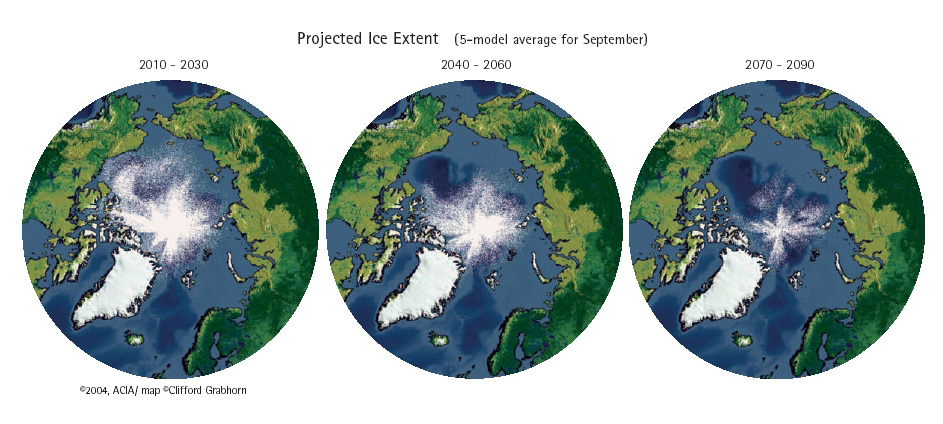 Projected Ice Extent (5-model average for September)

2010 - 2030

2040 - 2060

2070 - 2090

©2004, ACIA/ map ©Clifford Grabhorn